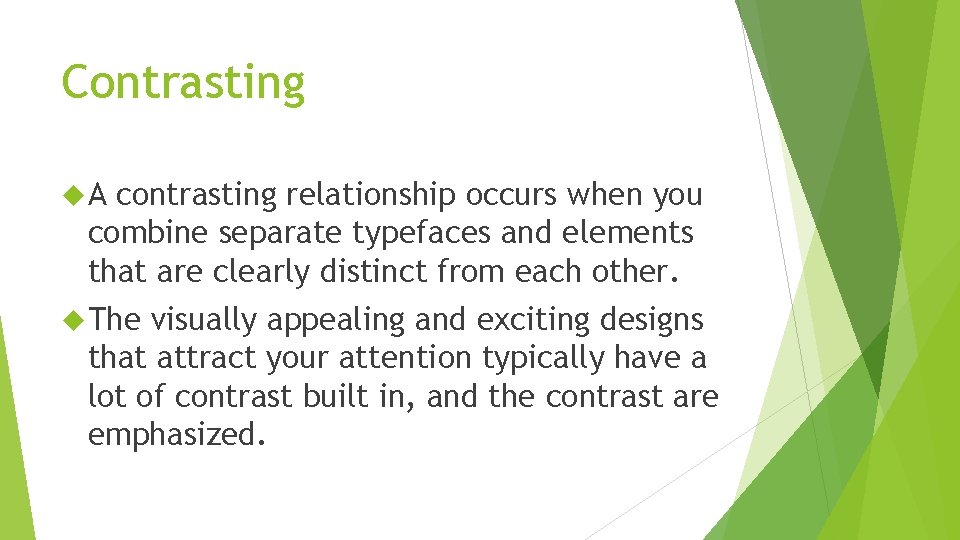 Contrasting

A contrasting relationship occurs when you combine separate typefaces and elements that are clearly distinct from each other.

The visually appealing and exciting designs that attract your attention typically have a lot of contrast built in, and the contrast are emphasized.